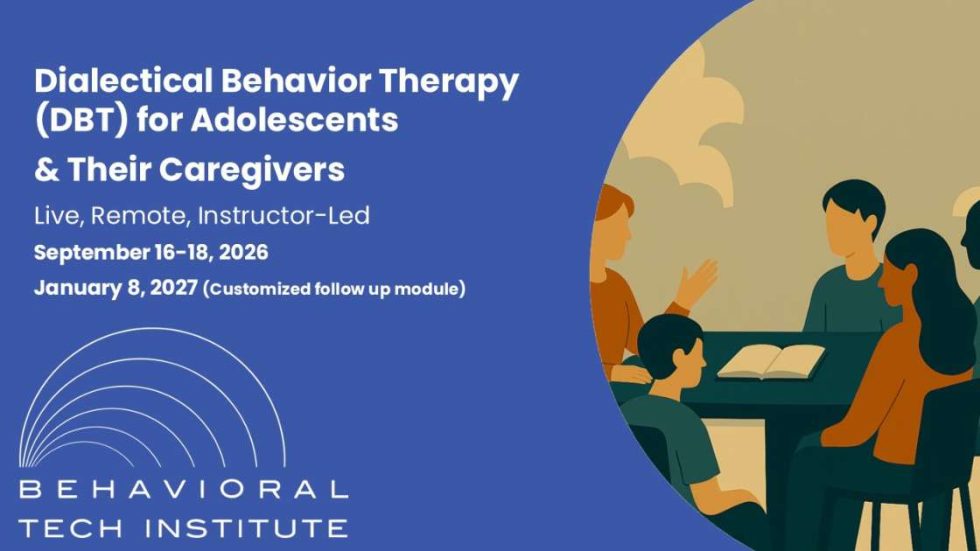 Dialectical Behavior Therapy (DBT) for Adolescents & Their Caregivers

Live, Remote, Instructor-Led

September 16-18, 2026

January 8, 2027 (Customized follow up module)

BEHAVIORAL TECH INSTITUTE